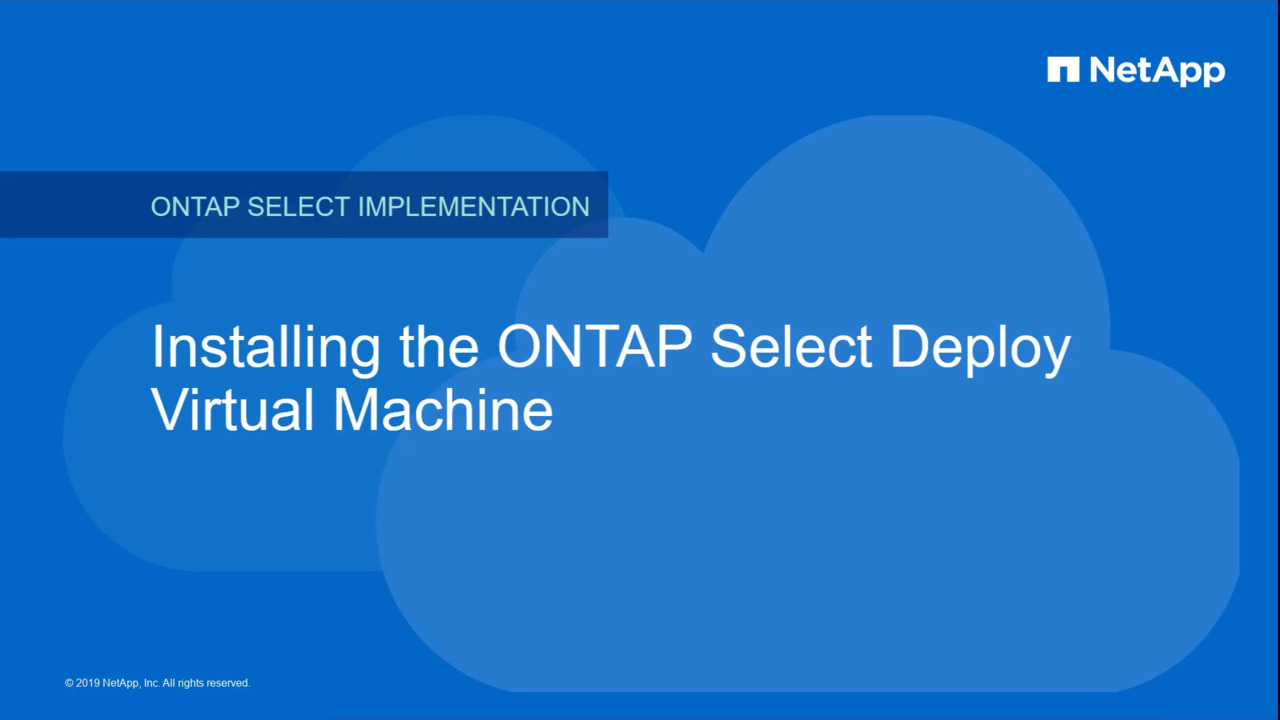 NetApp

ONTAP SELECT IMPLEMENTATION

Installing the ONTAP Select Deploy Virtual Machine

© 2019 NetApp, Inc. All rights reserved.